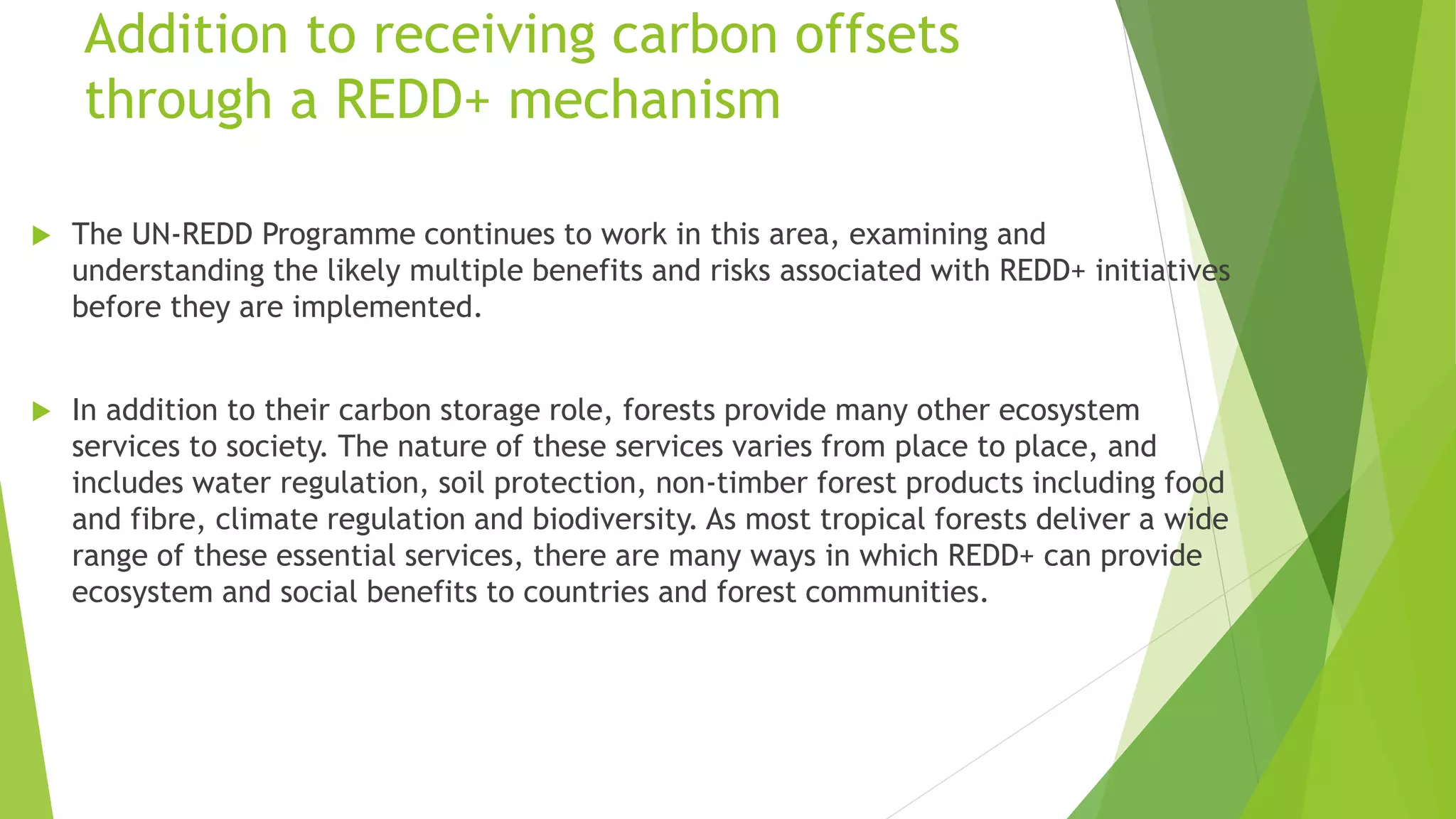 Addition to receiving carbon offsets through a REDD+ mechanism

The UN-REDD Programme continues to work in this area, examining and understanding the likely multiple benefits and risks associated with REDD+ initiatives before they are implemented.

In addition to their carbon storage role, forests provide many other ecosystem services to society. The nature of these services varies from place to place, and includes water regulation, soil protection, non-timber forest products including food and fibre, climate regulation and biodiversity. As most tropical forests deliver a wide range of these essential services, there are many ways in which REDD+ can provide ecosystem and social benefits to countries and forest communities.